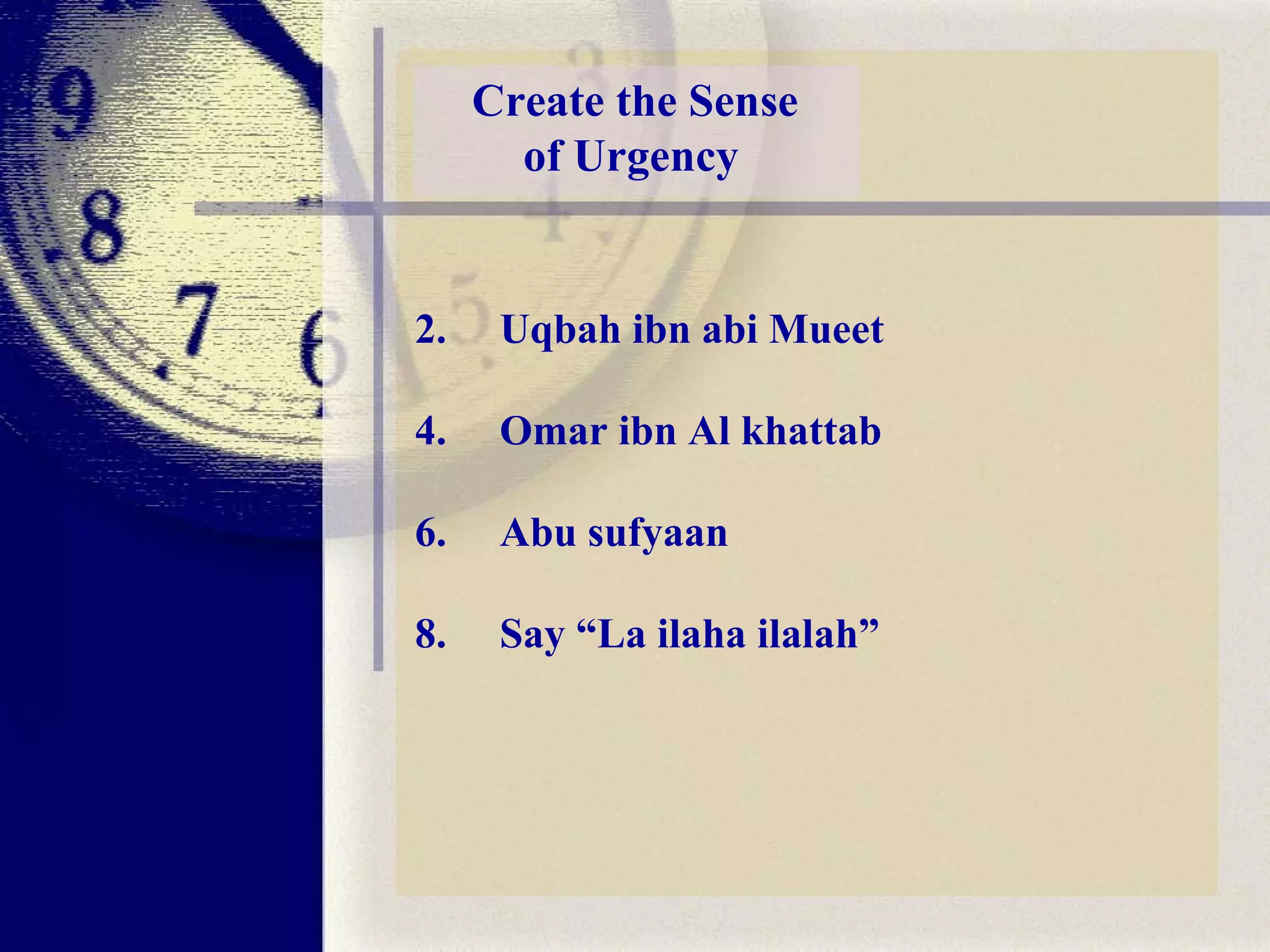 Create the Sense of Urgency

2. Uqbah ibn abi Mueet

4. Omar ibn Al khattab

6. Abu sufyaan

8. Say “La ilaha ilalah”